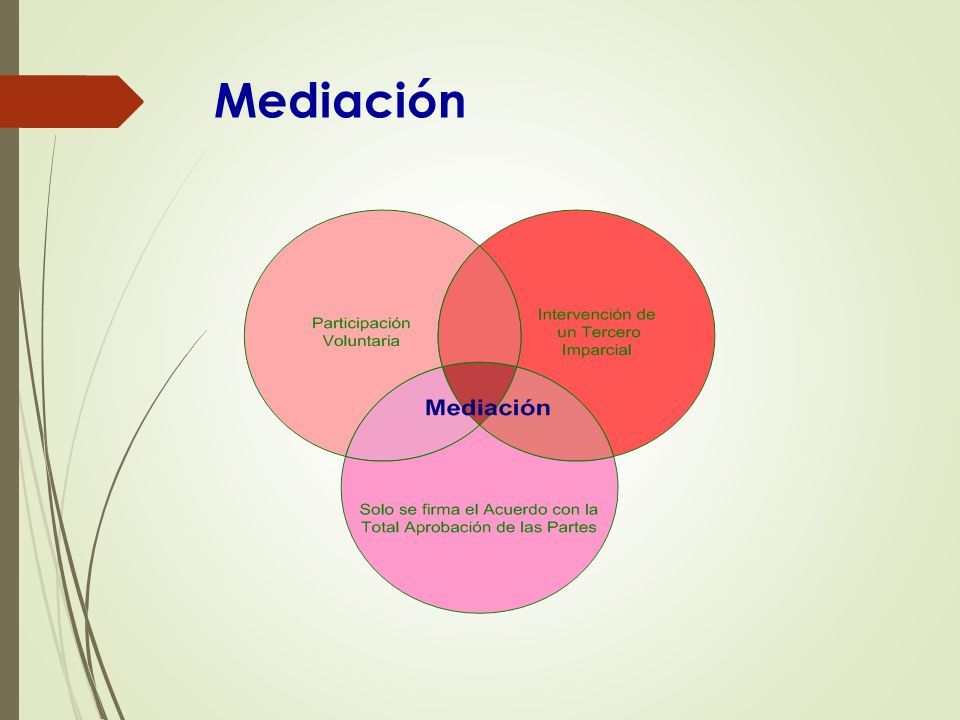 Mediación

Participación Voluntaria

Intervención de un Tercero Imparcial

Mediación

Solo se firma el Acuerdo con la Total Aprobación de las Partes